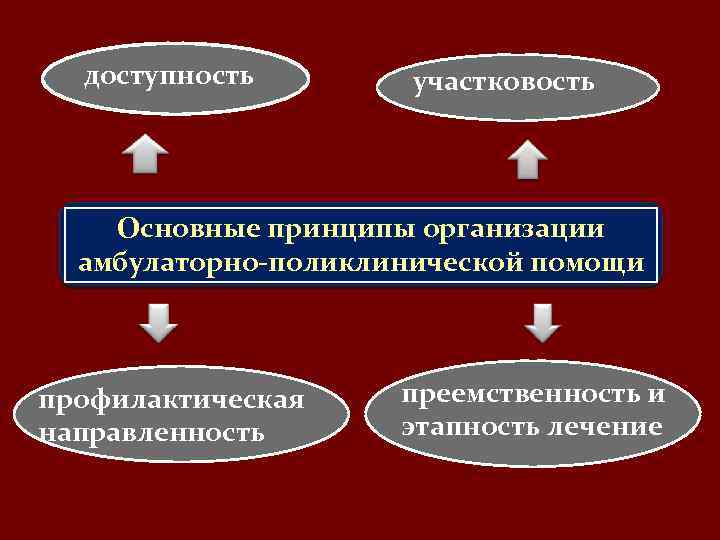 доступность

участковость

Основные принципы организации амбулаторно-поликлинической помощи

профилактическая направленность

преемственность и этапность лечение